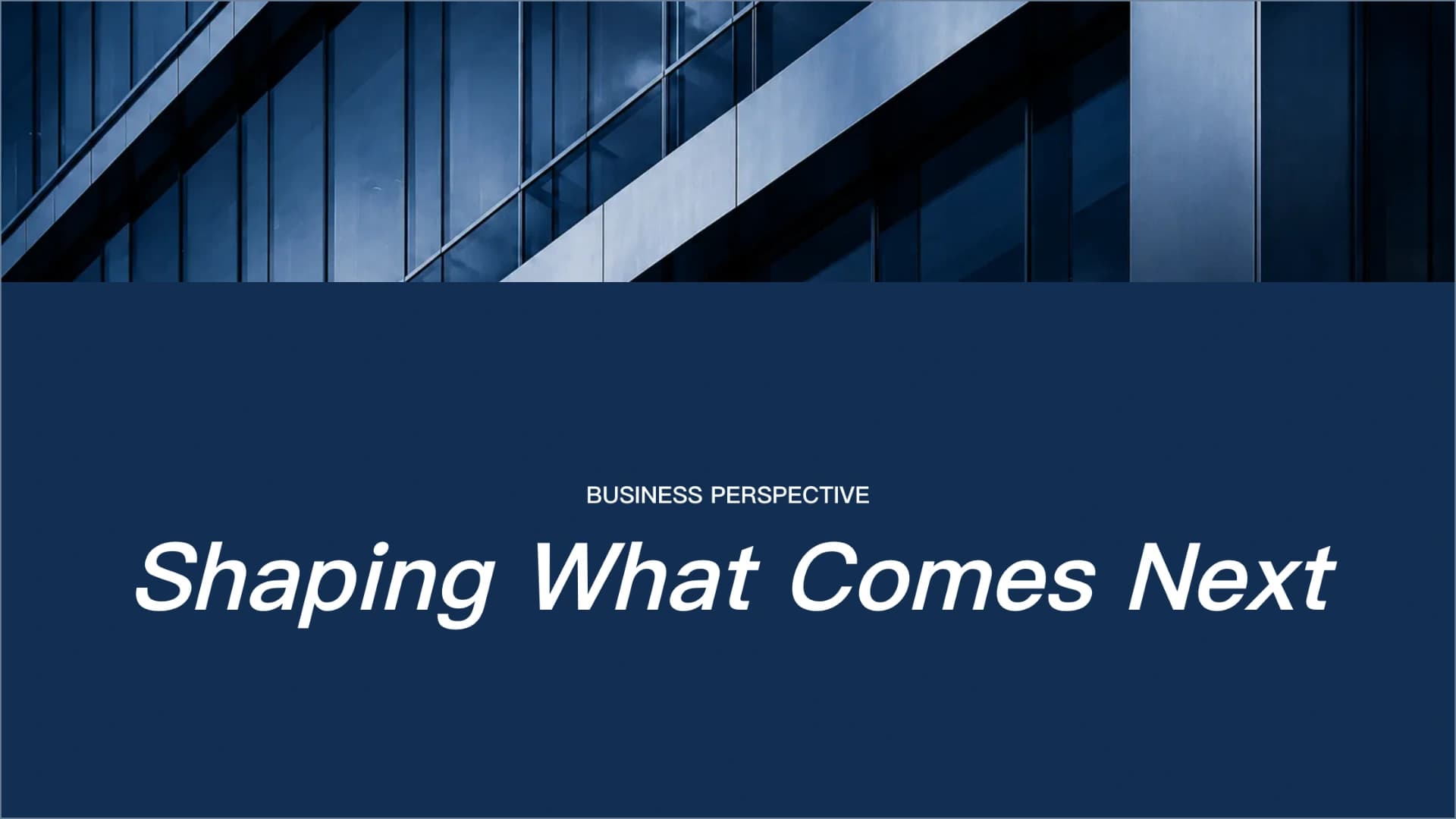 BUSINESS PERSPECTIVE

Shaping What Comes Next